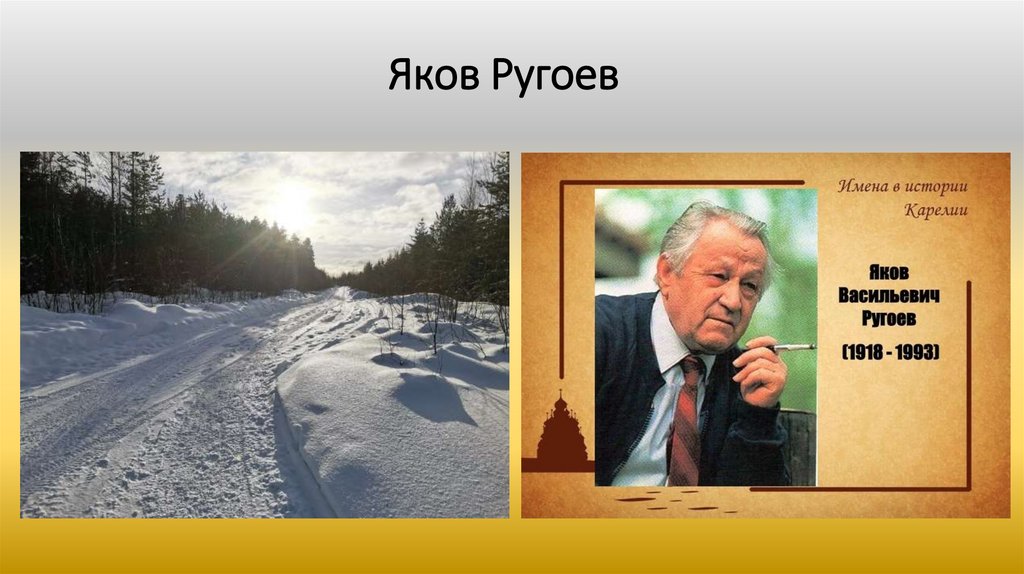 Яков Ругоев

Имена в истории Карелии

Яков Васильевич Ругоев
(1918 - 1993)